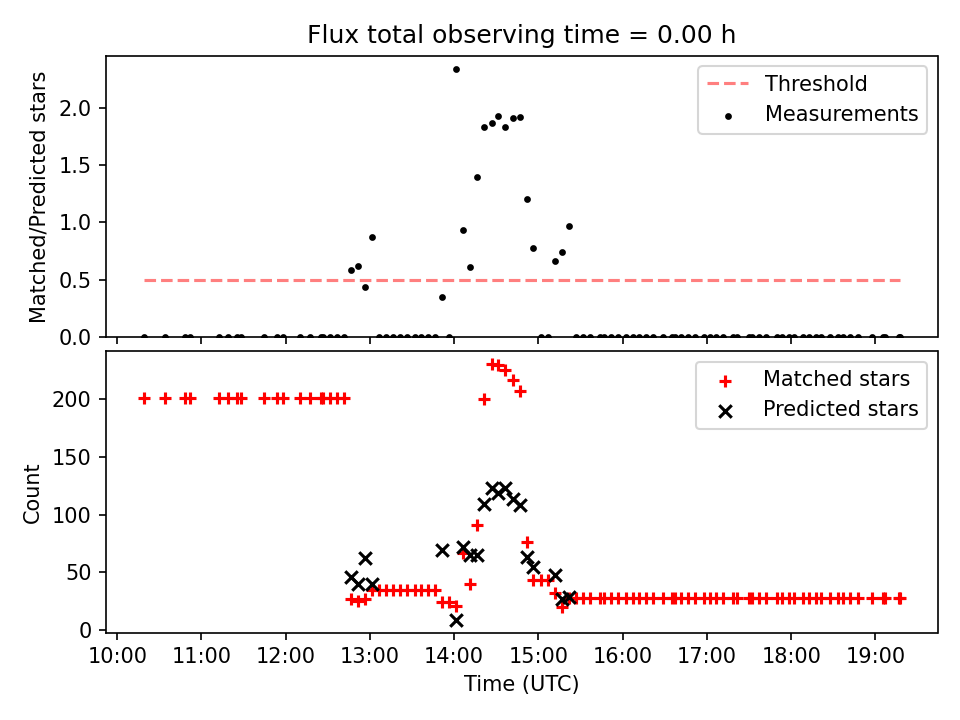 Flux total observing time = 0.00 h

Matched/Predicted stars

2.0
1.5
1.0
0.5
0.0

Threshold
Measurements

Count

200
150
100
50
0

Matched stars
Predicted stars

10:00
11:00
12:00
13:00
14:00
15:00
16:00
17:00
18:00
19:00

Time (UTC)